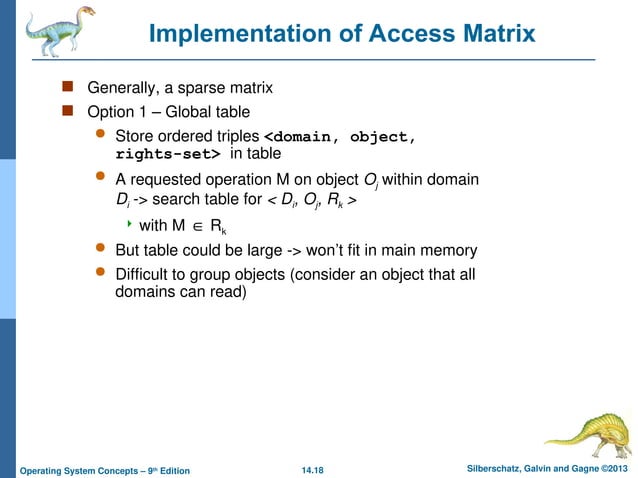 Implementation of Access Matrix

Generally, a sparse matrix

Option 1 – Global table

Store ordered triples <domain, object, rights-set> in table

A requested operation M on object $O_j$ within domain $D_i$ -> search table for < $D_i$, $O_j$, $R_k$ >

with M $\in$ $R_k$

But table could be large -> won't fit in main memory

Difficult to group objects (consider an object that all domains can read)

Operating System Concepts – 9th Edition

14.18

Silberschatz, Galvin and Gagne ©2013